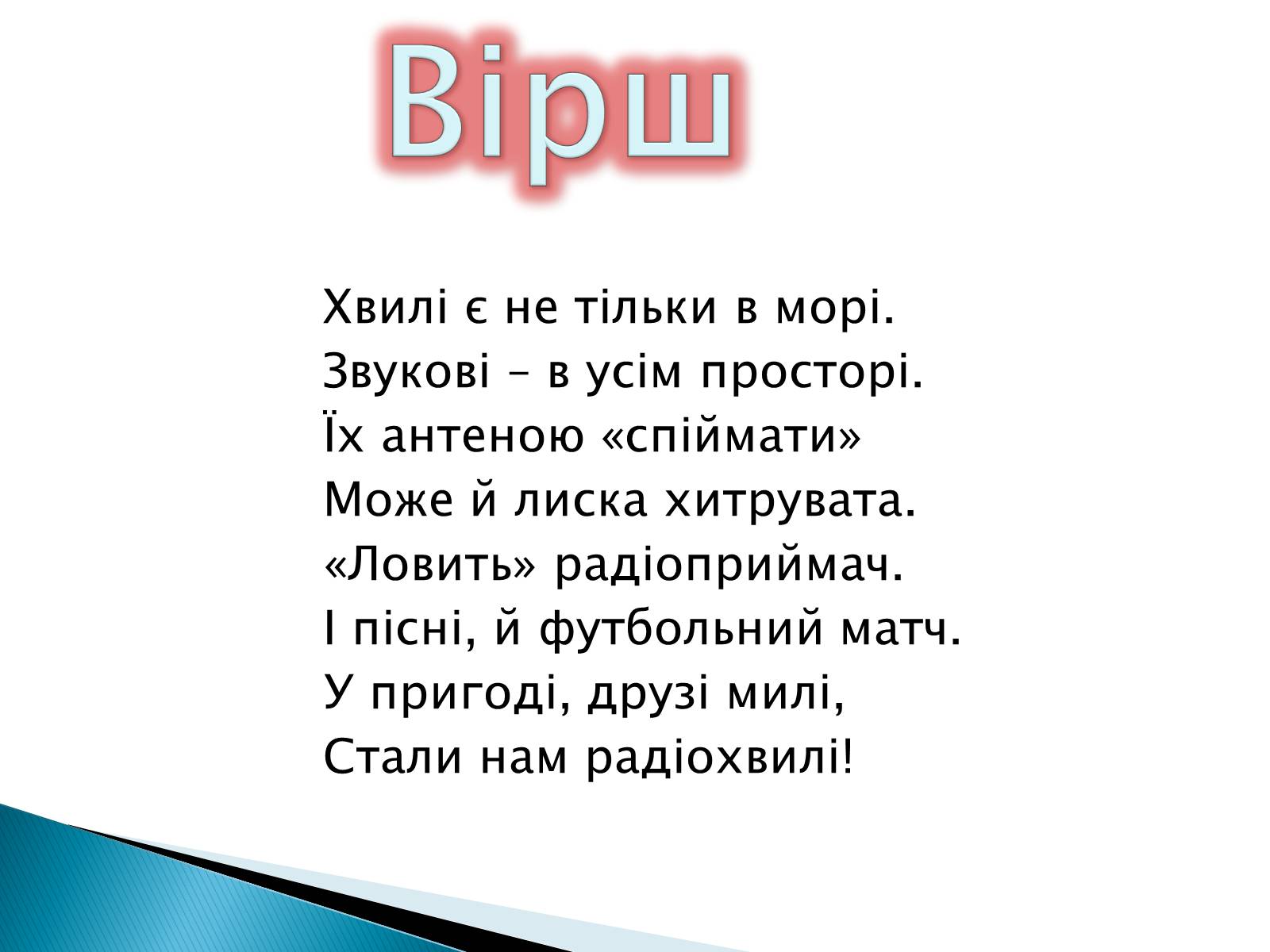 Вірш

Хвилі є не тільки в морі.
Звукові – в усім просторі.
Їх антеною «спіймати»
Може й лиска хитрувата.
«Ловить» радіоприймач.
І пісні, й футбольний матч.
У пригоді, друзі милі,
Стали нам радіохвилі!